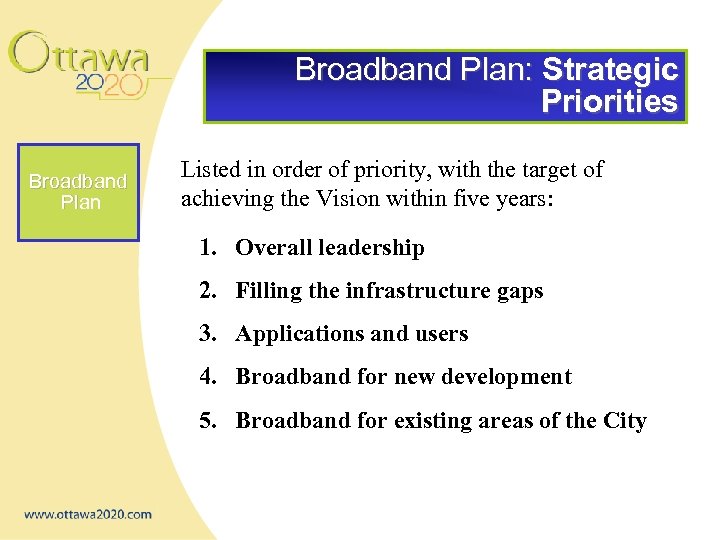 Ottawa 2020

Broadband Plan: Strategic Priorities

Broadband Plan

Listed in order of priority, with the target of achieving the Vision within five years:

1. Overall leadership
2. Filling the infrastructure gaps
3. Applications and users
4. Broadband for new development
5. Broadband for existing areas of the City

www.ottawa2020.com